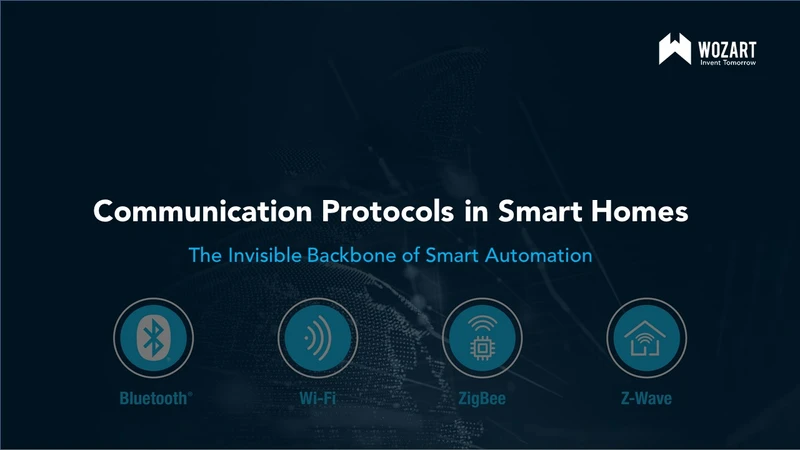 WOZART
Invent Tomorrow

Communication Protocols in Smart Homes

The Invisible Backbone of Smart Automation

Bluetooth®

Wi-Fi

ZigBee

Z-Wave